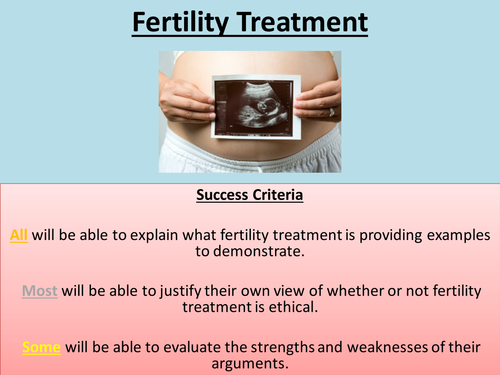 Fertility Treatment

Success Criteria

All will be able to explain what fertility treatment is providing examples to demonstrate.

Most will be able to justify their own view of whether or not fertility treatment is ethical.

Some will be able to evaluate the strengths and weaknesses of their arguments.